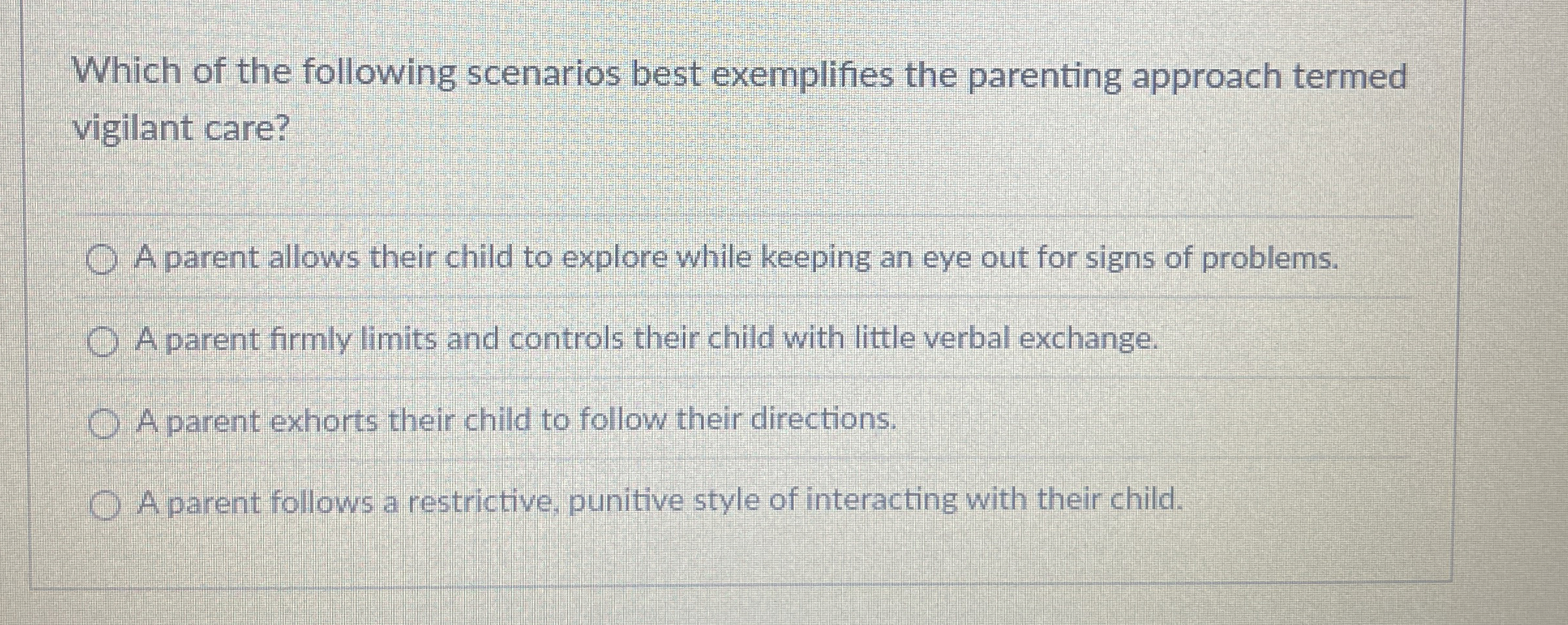 Which of the following scenarios best exemplifies the parenting approach termed vigilant care?

A parent allows their child to explore while keeping an eye out for signs of problems.

A parent firmly limits and controls their child with little verbal exchange.

A parent exhorts their child to follow their directions.

A parent follows a restrictive, punitive style of interacting with their child.